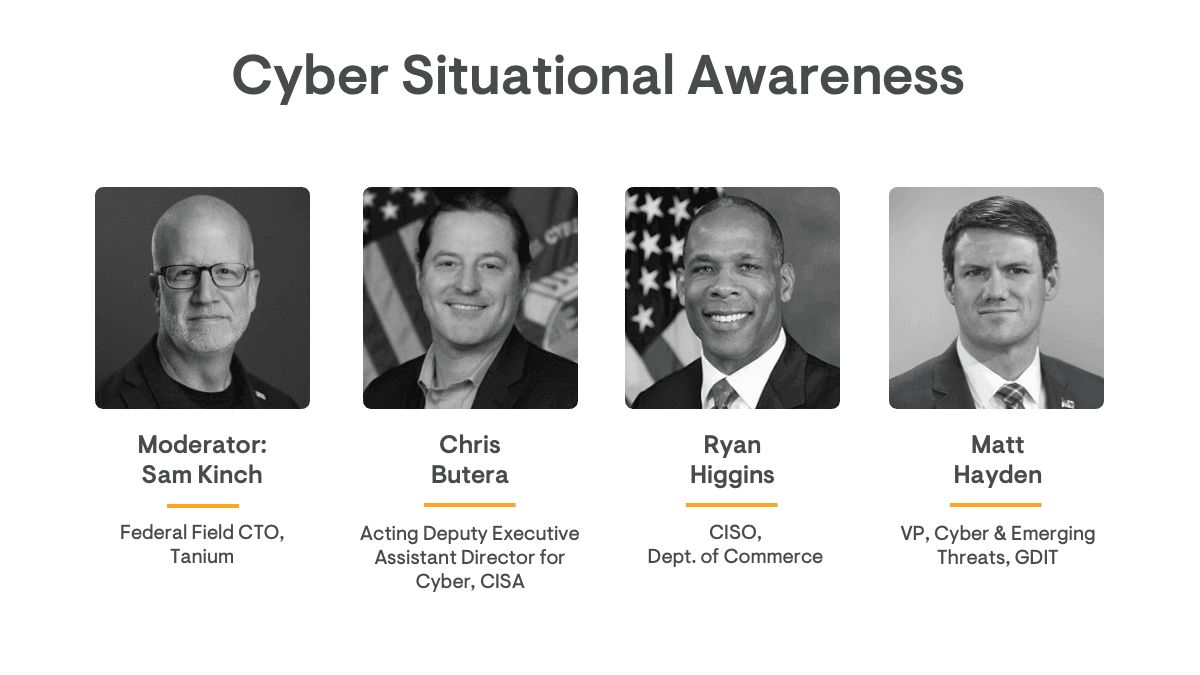 Cyber Situational Awareness

Moderator:
Sam Kinch

Federal Field CTO,
Tanium

Chris
Butera

Acting Deputy Executive Assistant Director for Cyber, CISA

Ryan
Higgins

CISO,
Dept. of Commerce

Matt
Hayden

VP, Cyber & Emerging Threats, GDIT